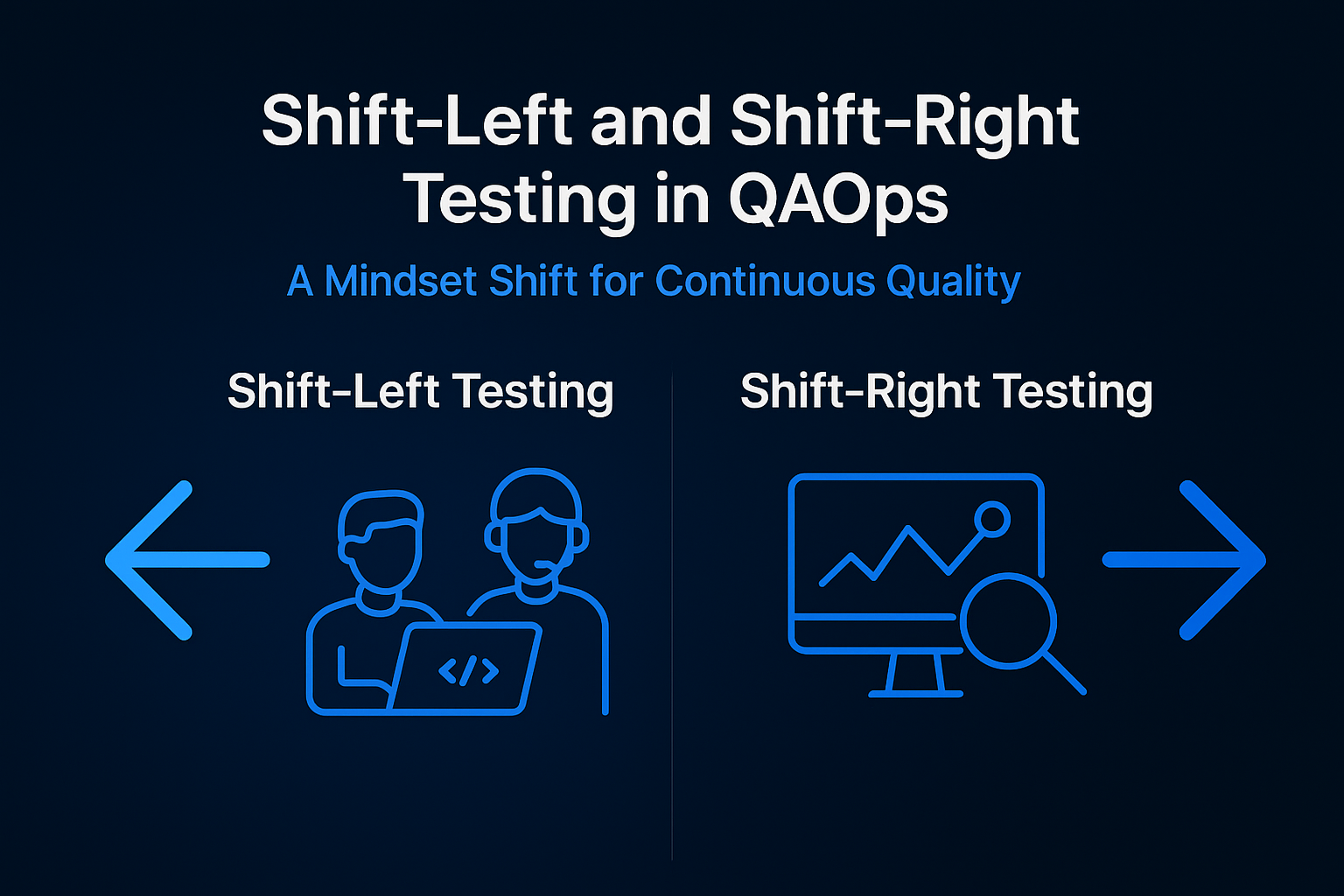 Shift-Left and Shift-Right Testing in QAOps

A Mindset Shift for Continuous Quality

Shift-Left Testing

</>

Shift-Right Testing